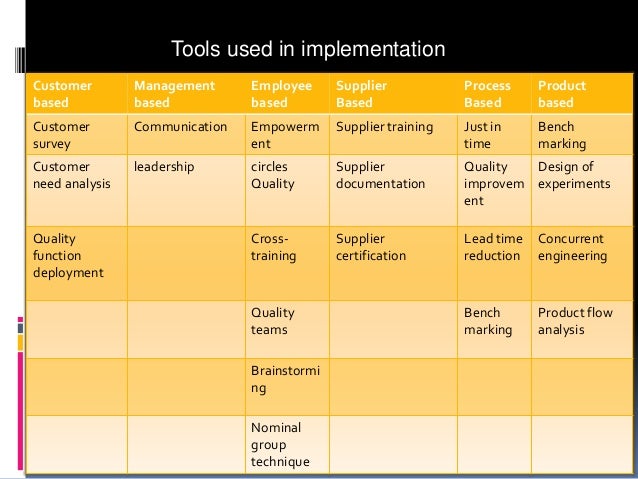 Tools used in implementation

| Customer based | Management based | Employee based | Supplier Based | Process Based | Product based |
|---|---|---|---|---|---|
| Customer survey | Communication | Empowerment | Supplier training | Just in time | Bench marking |
| Customer need analysis | leadership | circles Quality | Supplier documentation | Quality improvement | Design of experiments |
| Quality function deployment | | Cross-training | Supplier certification | Lead time reduction | Concurrent engineering |
| | | Quality teams | | Bench marking | Product flow analysis |
| | | Brainstorming | | | |
| | | Nominal group technique | | | |